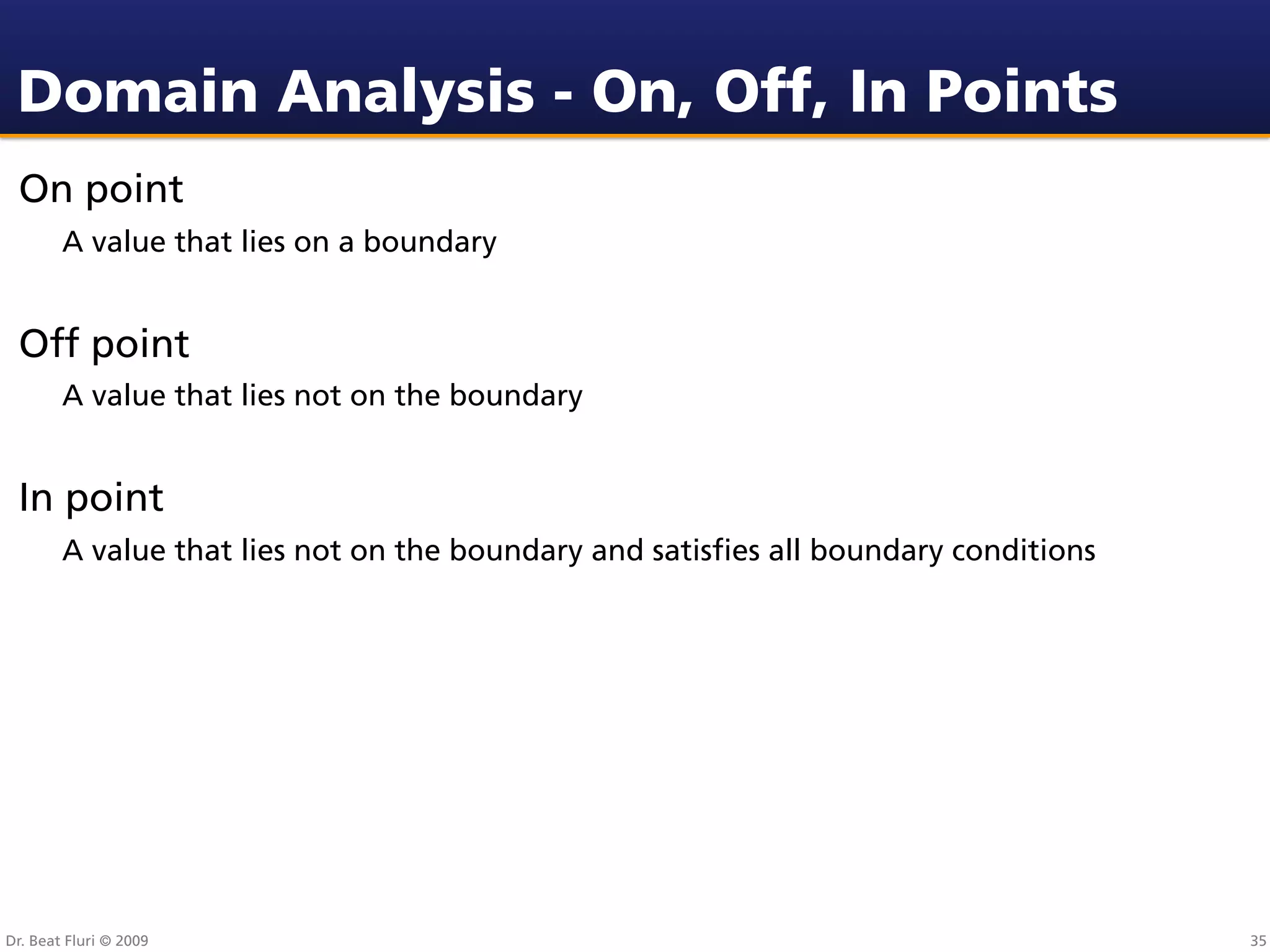 Domain Analysis - On, Off, In Points

On point

A value that lies on a boundary

Off point

A value that lies not on the boundary

In point

A value that lies not on the boundary and satisfies all boundary conditions

Dr. Beat Fluri © 2009

35